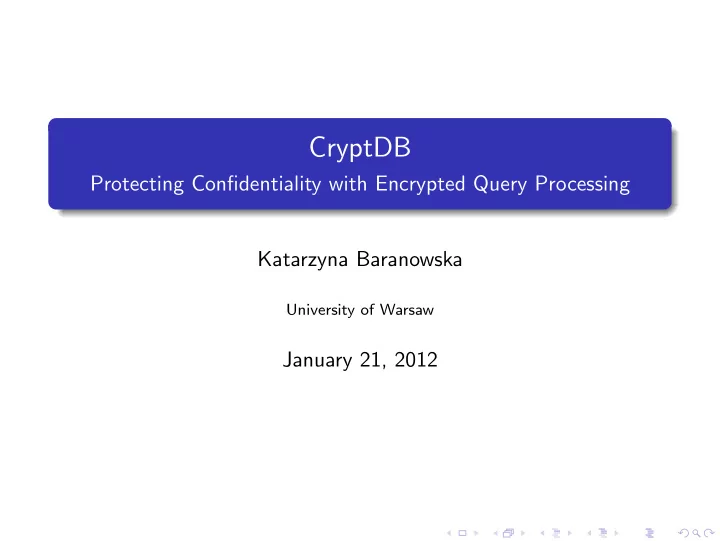 CryptDB
Protecting Confidentiality with Encrypted Query Processing

Katarzyna Baranowska

University of Warsaw

January 21, 2012